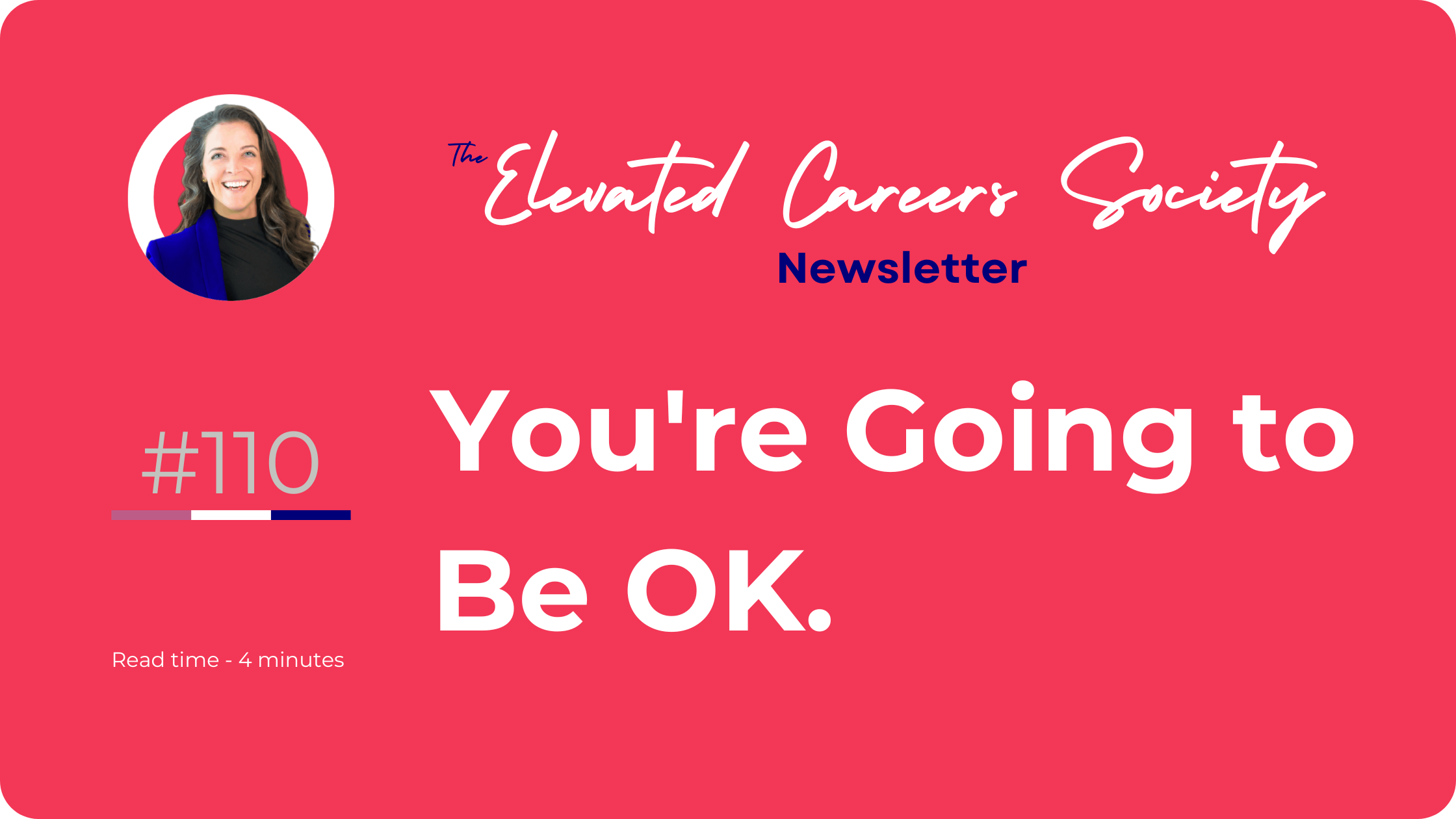 The Elevated Careers Society
Newsletter

#110

You're Going to Be OK.

Read time - 4 minutes